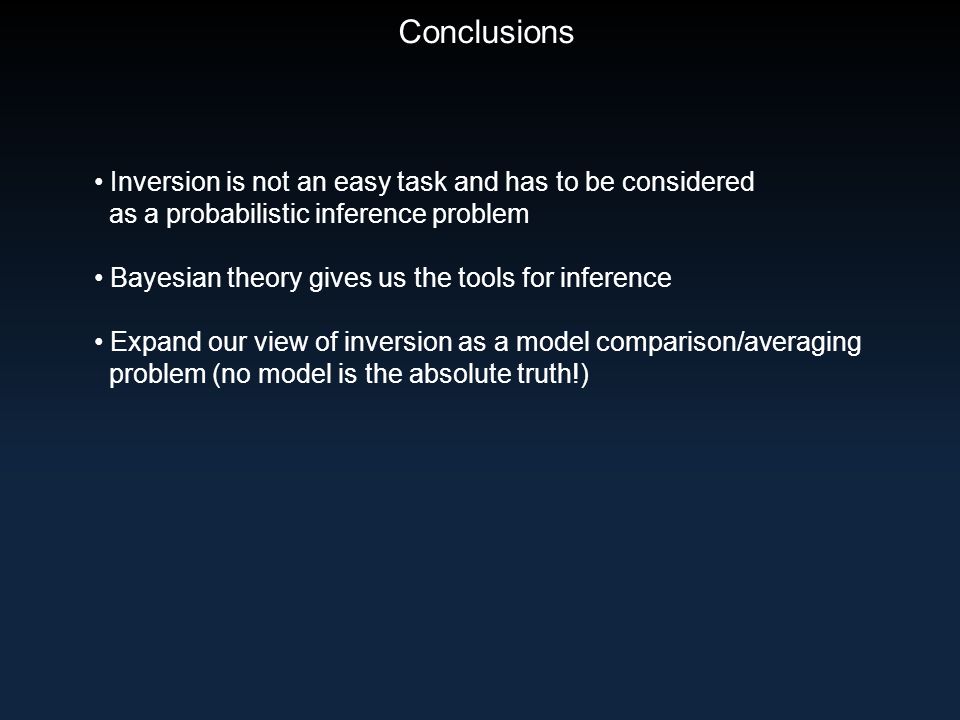 Conclusions

• Inversion is not an easy task and has to be considered as a probabilistic inference problem

• Bayesian theory gives us the tools for inference

• Expand our view of inversion as a model comparison/averaging problem (no model is the absolute truth!)